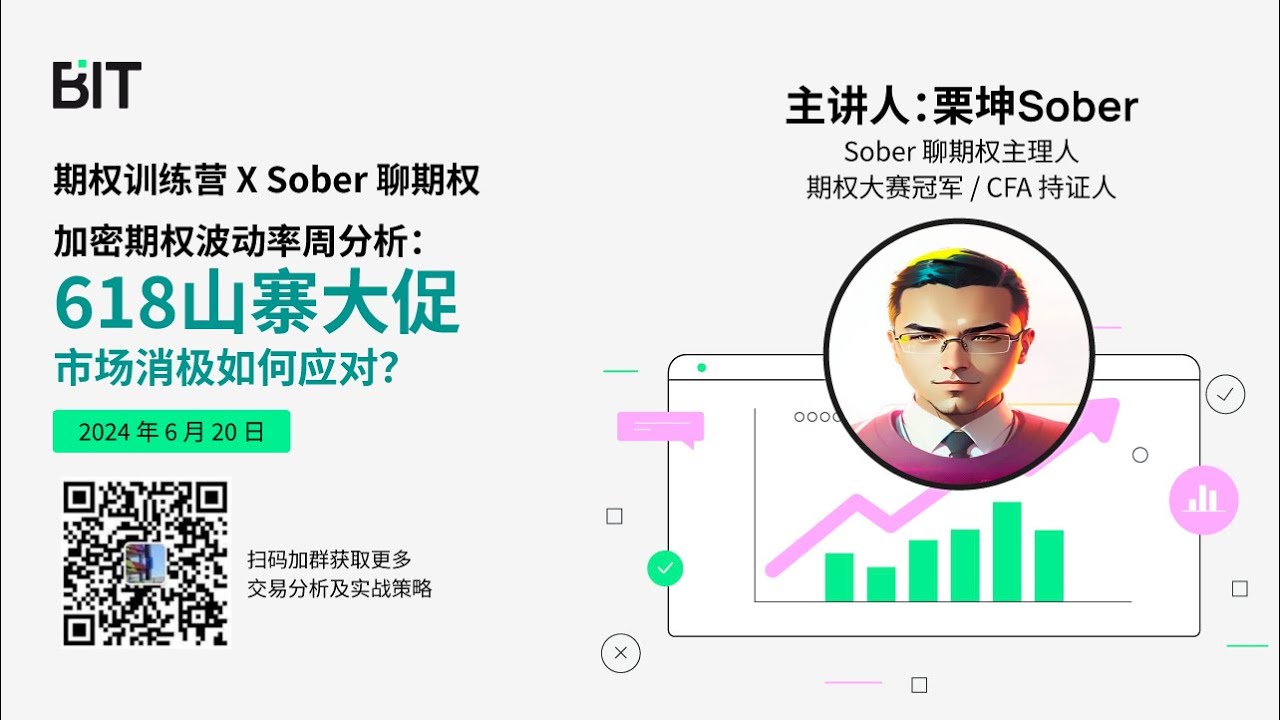 BIT

期权训练营 X Sober 聊期权

加密期权波动率周分析：

618山寨大促

市场消极如何应对?

2024 年 6 月 20 日

扫码加群获取更多
交易分析及实战策略

主讲人：栗坤Sober

Sober 聊期权主理人
期权大赛冠军 / CFA 持证人